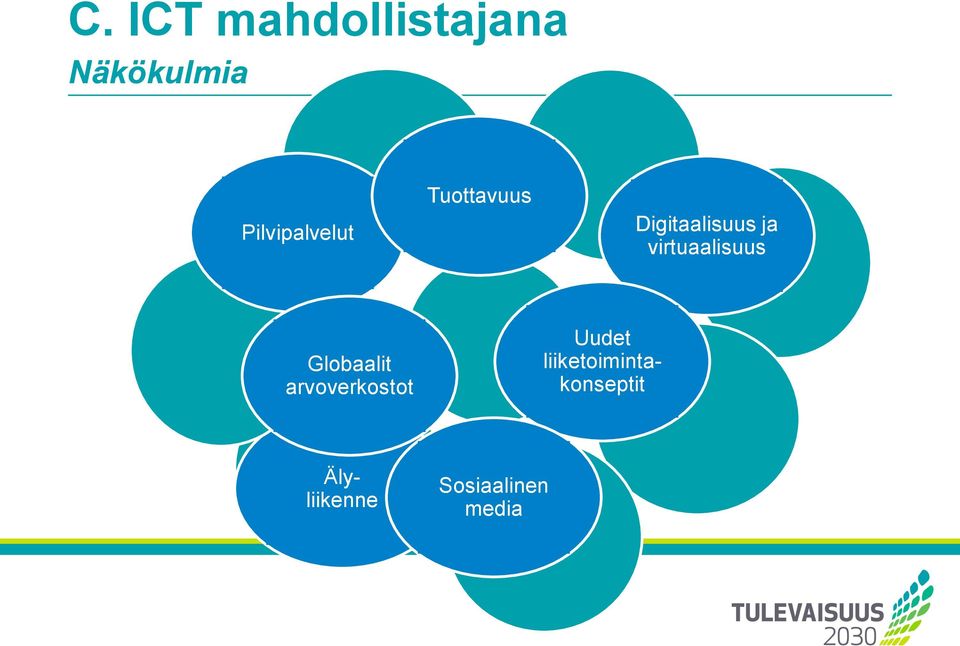 C. ICT mahdollistajana

Näkökulmia

Pilvipalvelut

Tuottavuus

Digitaalisuus ja virtuaalisuus

Globaalit arvoverkostot

Uudet liiketoimintakonseptit

Älyliikenne

Sosiaalinen media

TULEVAISUUS 2030